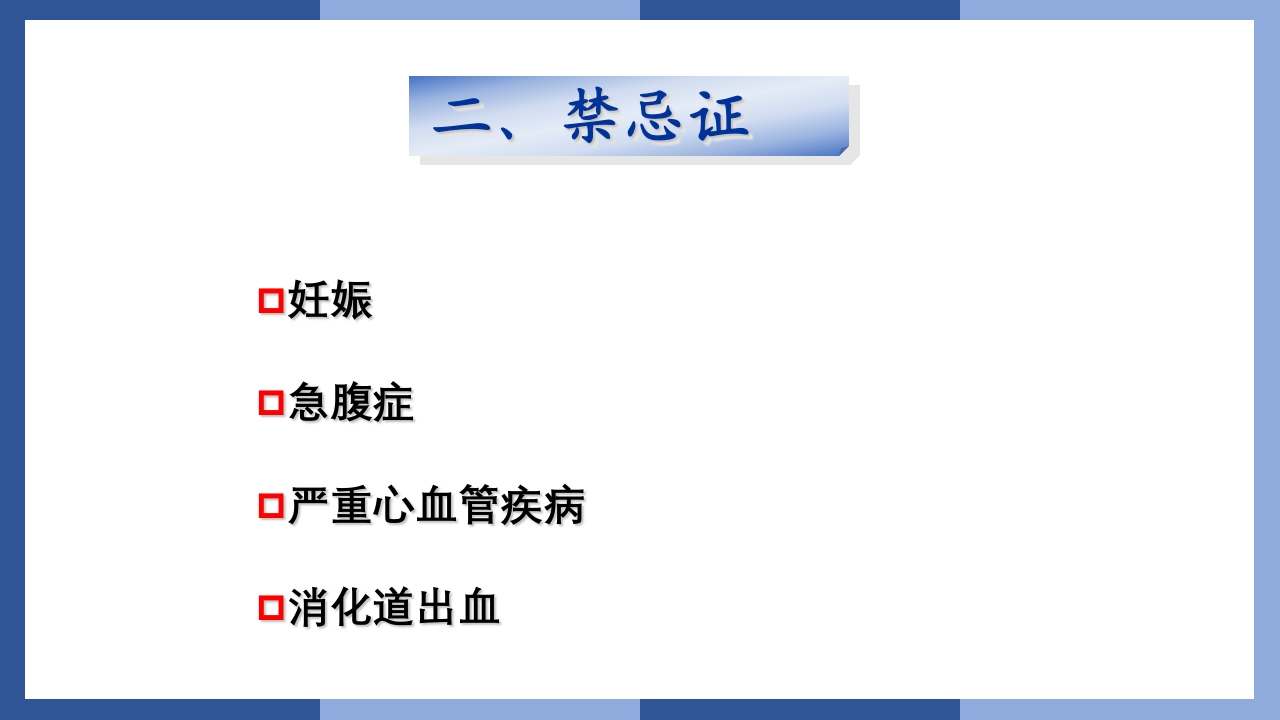 二、禁忌证

妊娠

急腹症

严重心血管疾病

消化道出血